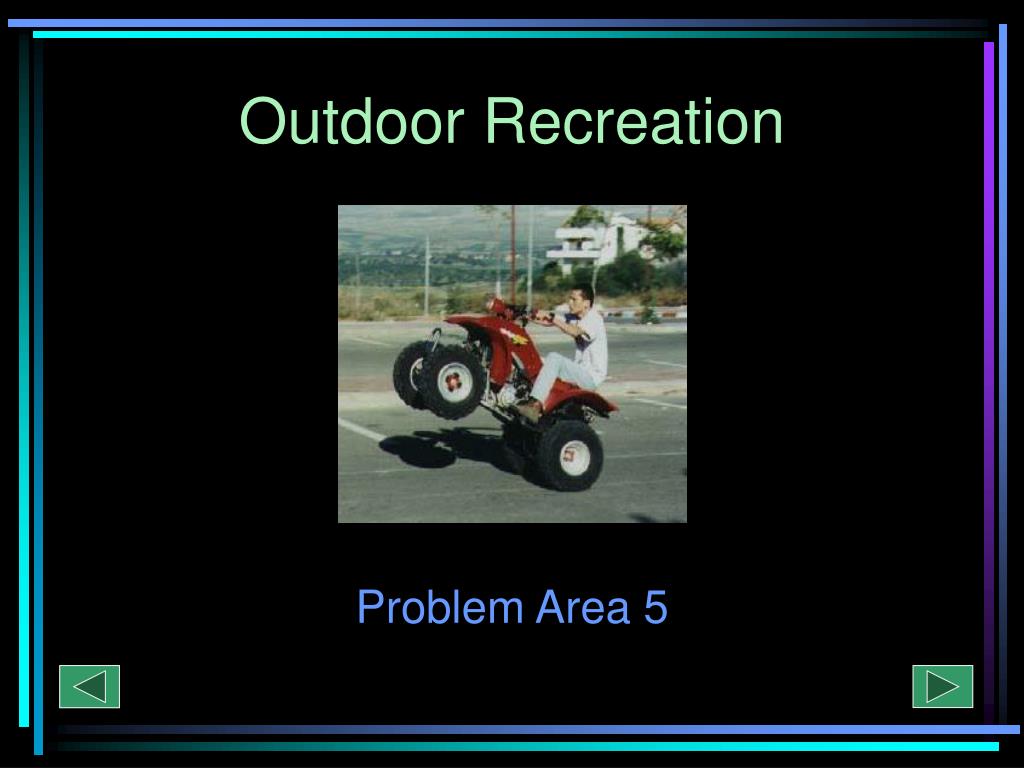 Outdoor Recreation

Problem Area 5